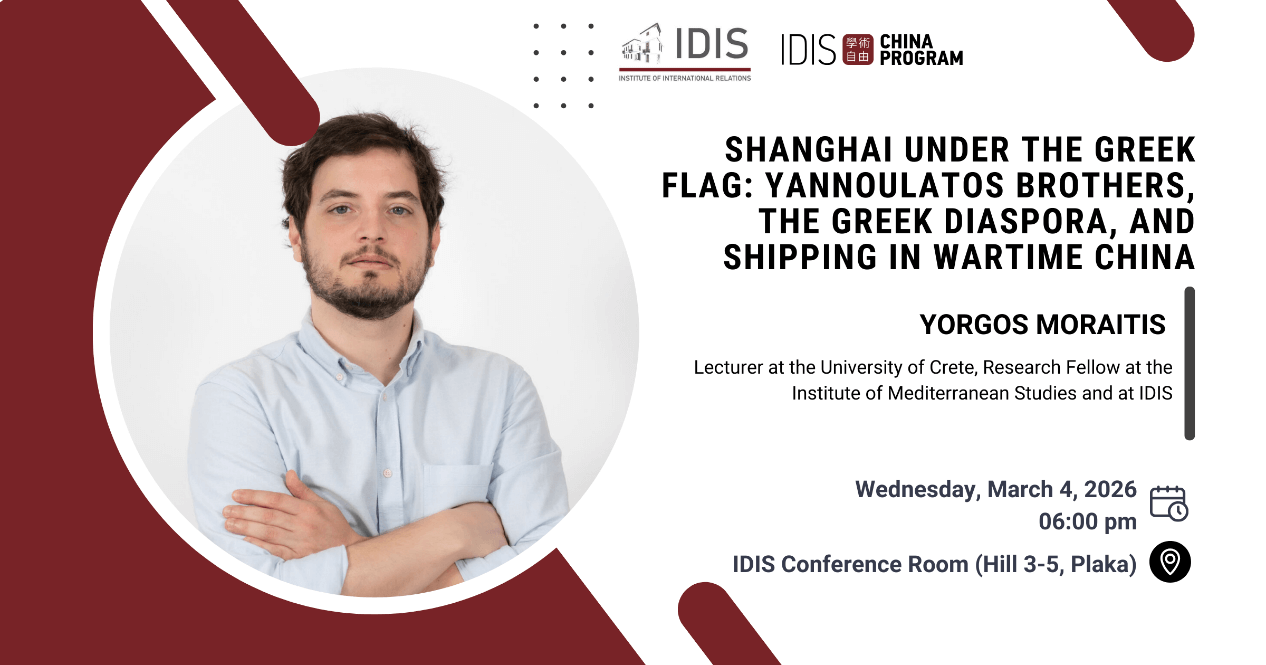 IDIS
INSTITUTE OF INTERNATIONAL RELATIONS

IDIS 學術自由 CHINA PROGRAM

SHANGHAI UNDER THE GREEK FLAG: YANNOULATOS BROTHERS, THE GREEK DIASPORA, AND SHIPPING IN WARTIME CHINA

YORGOS MORAITIS

Lecturer at the University of Crete, Research Fellow at the Institute of Mediterranean Studies and at IDIS

Wednesday, March 4, 2026
06:00 pm

IDIS Conference Room (Hill 3-5, Plaka)